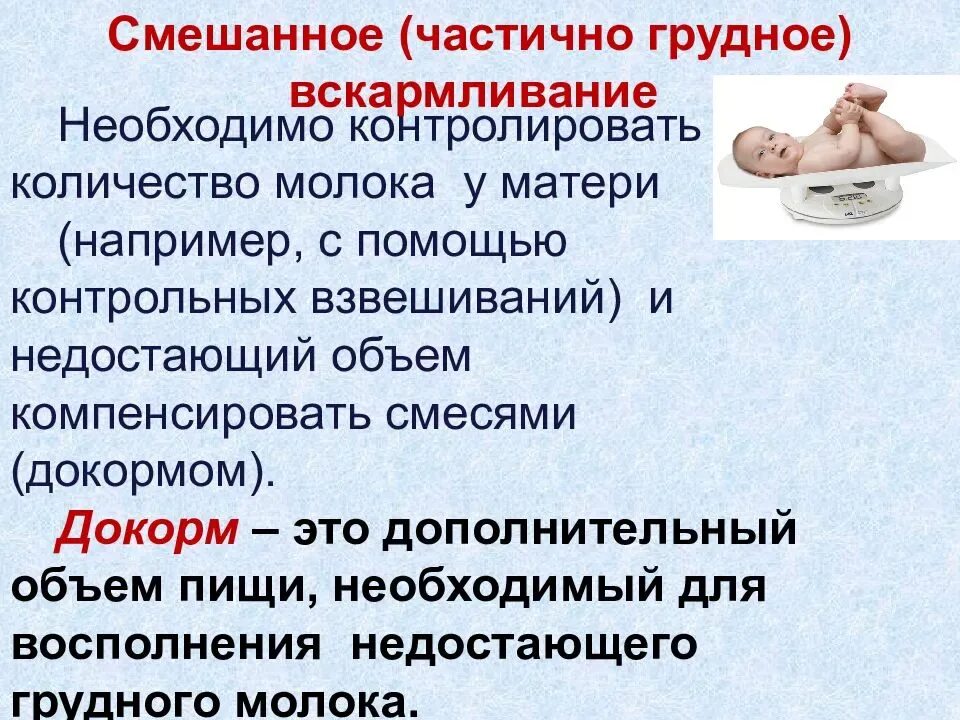 Смешанное (частично грудное) вскармливание

Необходимо контролировать количество молока у матери (например, с помощью контрольных взвешиваний) и недостающий объем компенсировать смесями (докормом).

Докорм – это дополнительный объем пищи, необходимый для восполнения недостающего грудного молока.